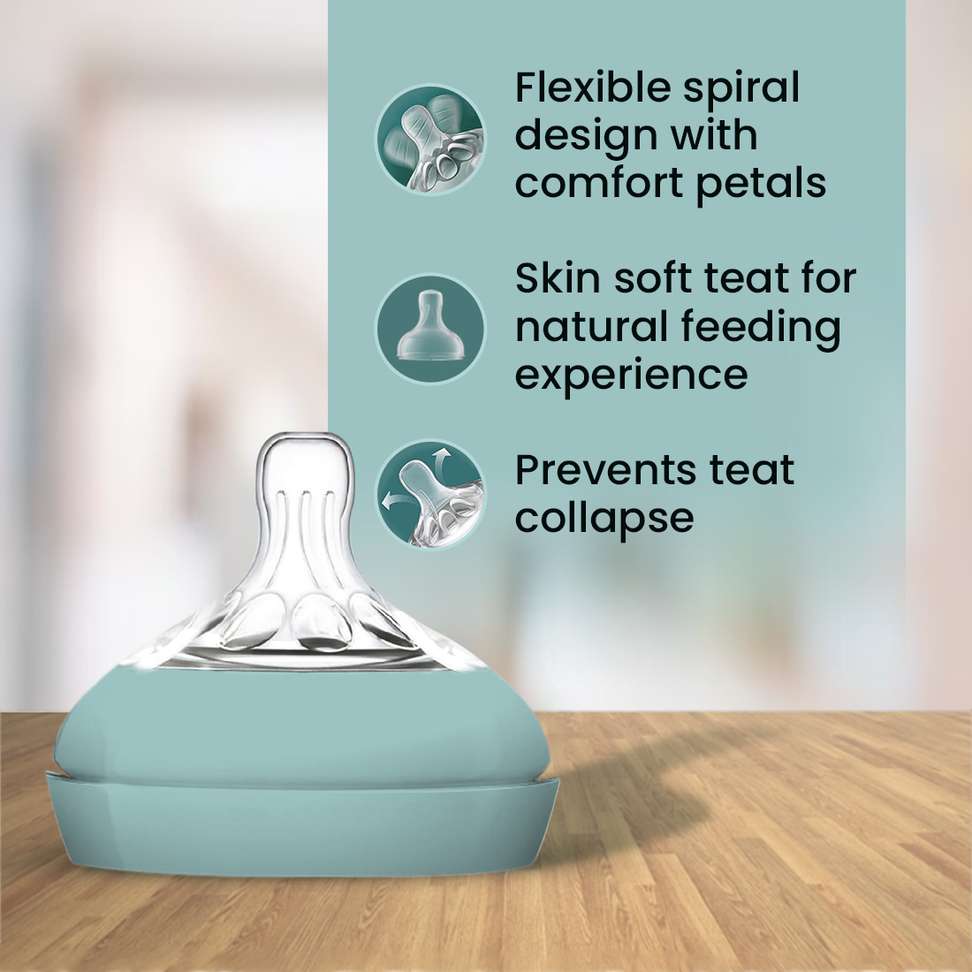 Flexible spiral design with comfort petals

Skin soft teat for natural feeding experience

Prevents teat collapse